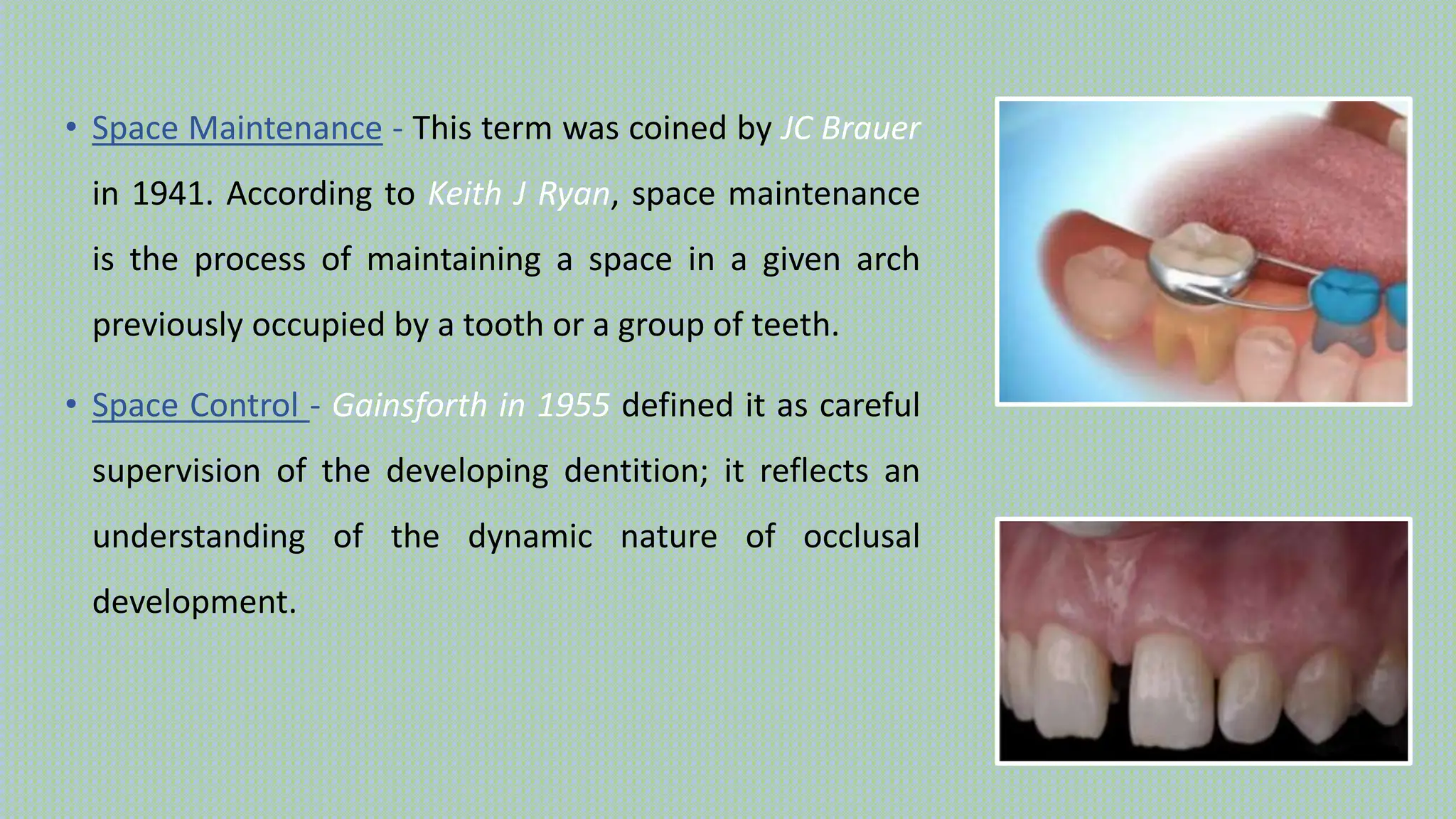 • Space Maintenance - This term was coined by JC Brauer in 1941. According to Keith J Ryan, space maintenance is the process of maintaining a space in a given arch previously occupied by a tooth or a group of teeth.

• Space Control - Gainsforth in 1955 defined it as careful supervision of the developing dentition; it reflects an understanding of the dynamic nature of occlusal development.